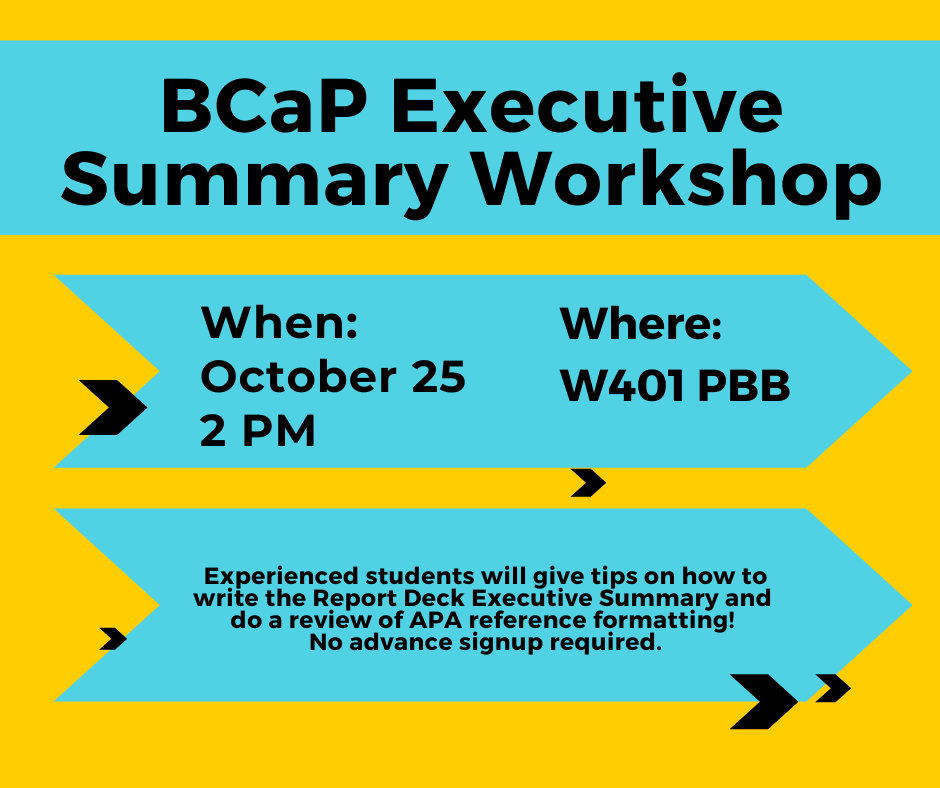 BCaP Executive Summary Workshop

When:
October 25
2 PM

Where:
W401 PBB

Experienced students will give tips on how to write the Report Deck Executive Summary and do a review of APA reference formatting!
No advance signup required.